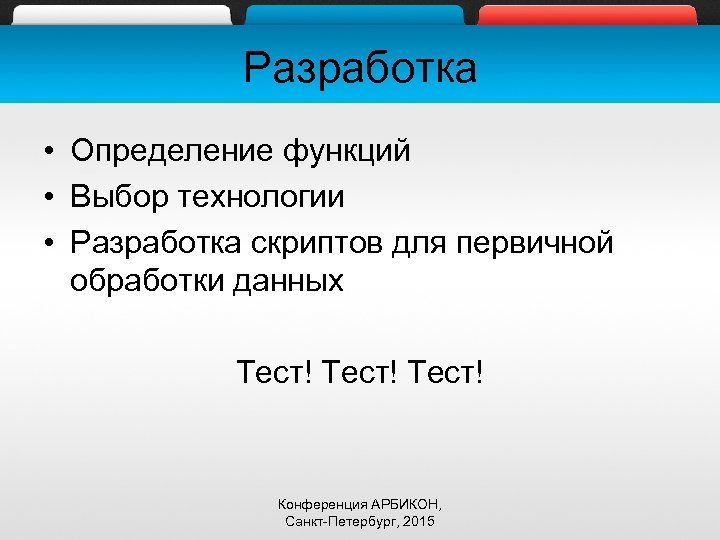 Разработка

• Определение функций
• Выбор технологии
• Разработка скриптов для первичной обработки данных

Тест! Тест! Тест!

Конференция АРБИКОН,
Санкт-Петербург, 2015